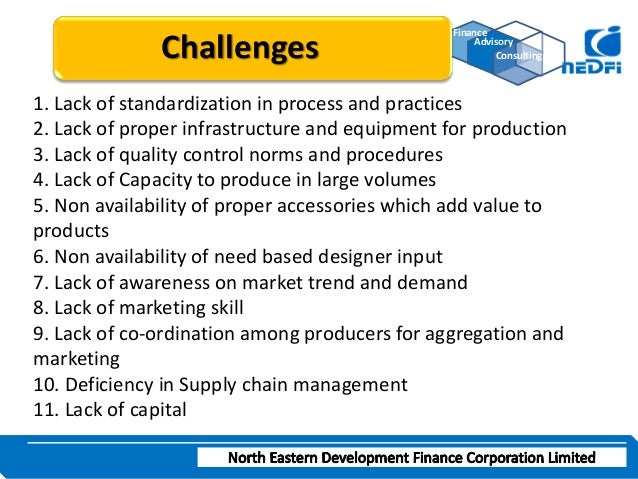 Challenges

Finance
Advisory
Consulting

nEDFi

1. Lack of standardization in process and practices
2. Lack of proper infrastructure and equipment for production
3. Lack of quality control norms and procedures
4. Lack of Capacity to produce in large volumes
5. Non availability of proper accessories which add value to products
6. Non availability of need based designer input
7. Lack of awareness on market trend and demand
8. Lack of marketing skill
9. Lack of co-ordination among producers for aggregation and marketing
10. Deficiency in Supply chain management
11. Lack of capital

North Eastern Development Finance Corporation Limited